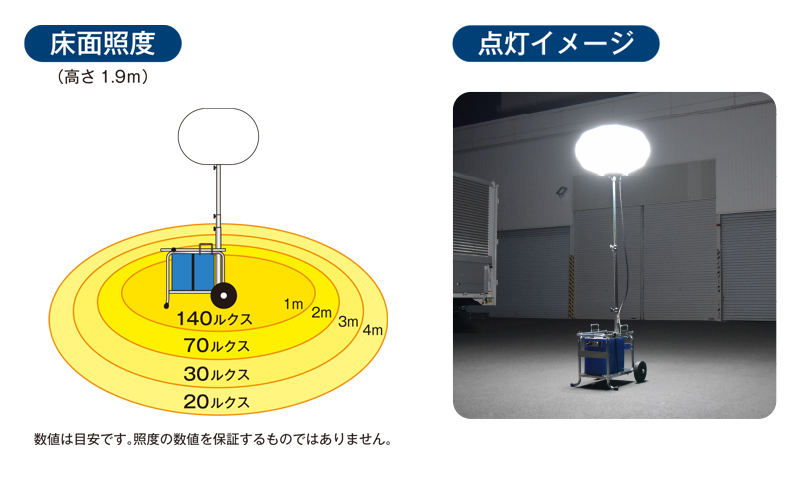 床面照度

（高さ 1.9m）

1m
2m
3m
4m

140ルクス
70ルクス
30ルクス
20ルクス

数値は目安です。照度の数値を保証するものではありません。

点灯イメージ